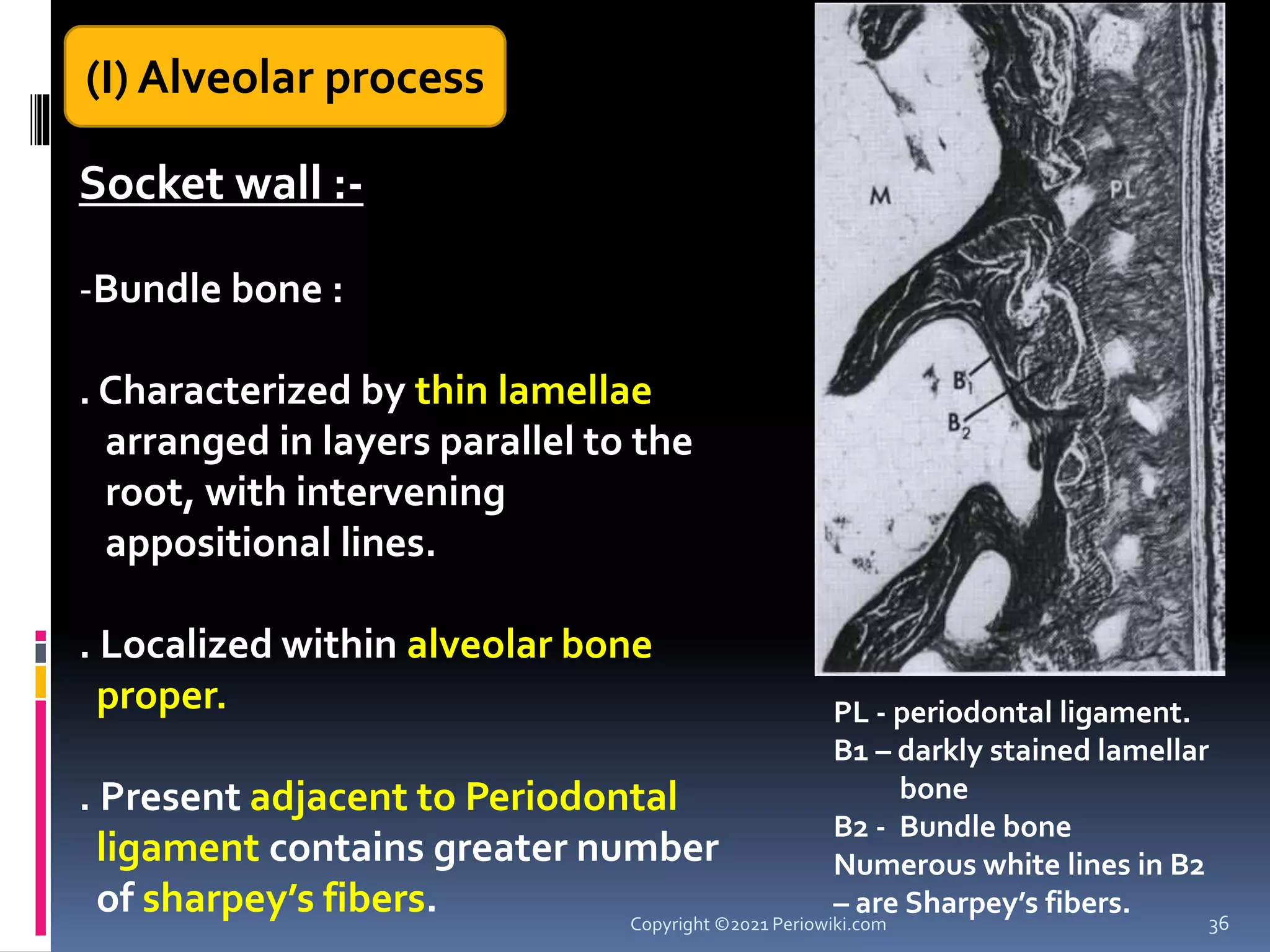 (I) Alveolar process

Socket wall :-

-Bundle bone :

. Characterized by thin lamellae arranged in layers parallel to the root, with intervening appositional lines.

. Localized within alveolar bone proper.

. Present adjacent to Periodontal ligament contains greater number of sharpey's fibers.

M

PL

$B_1$

$B_2$

PL - periodontal ligament.
B1 – darkly stained lamellar bone
B2 - Bundle bone
Numerous white lines in B2 – are Sharpey's fibers.

Copyright ©2021 Periowiki.com

36